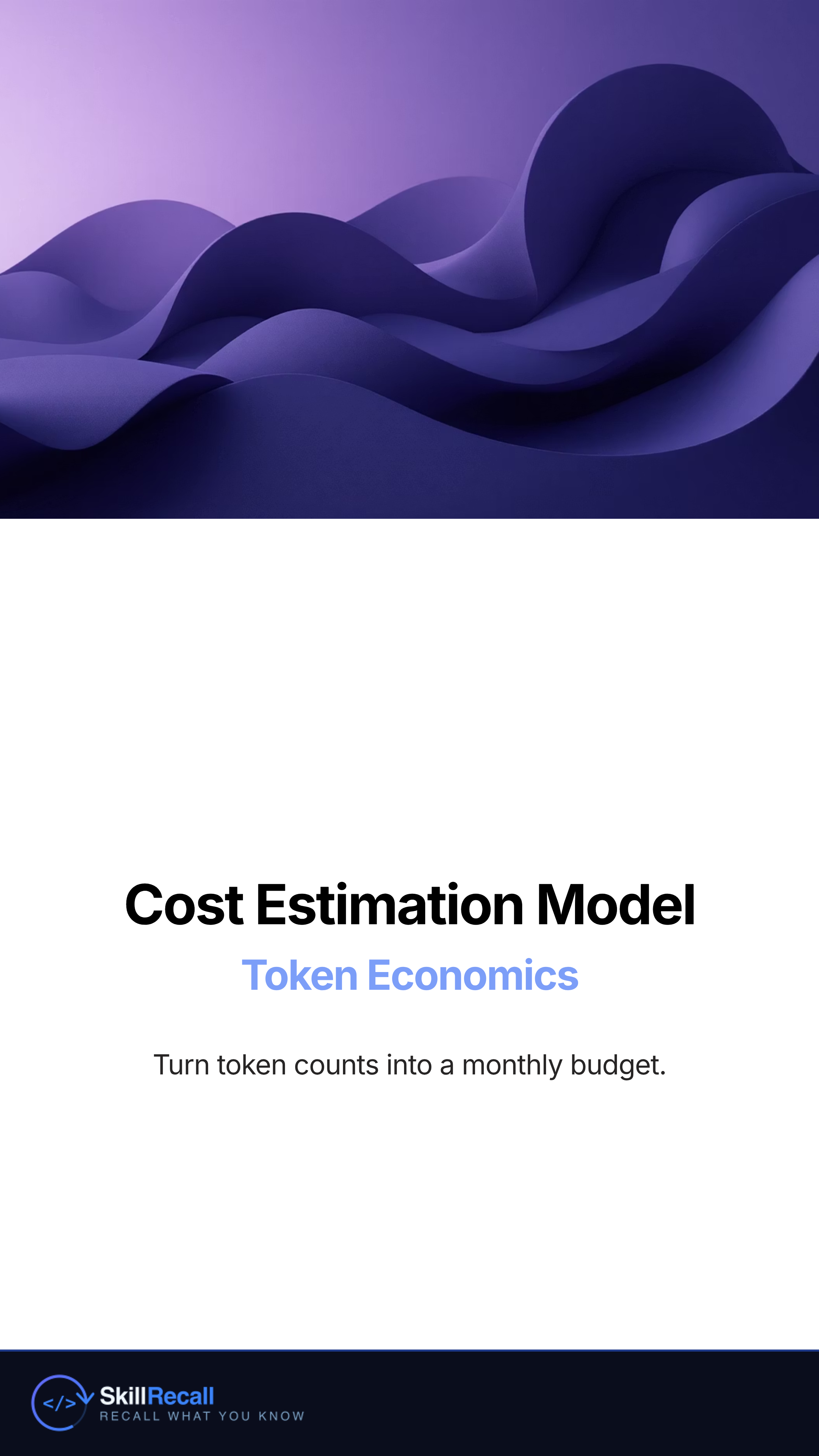 Cost Estimation Model

Token Economics

Turn token counts into a monthly budget.

</> SkillRecall
RECALL WHAT YOU KNOW